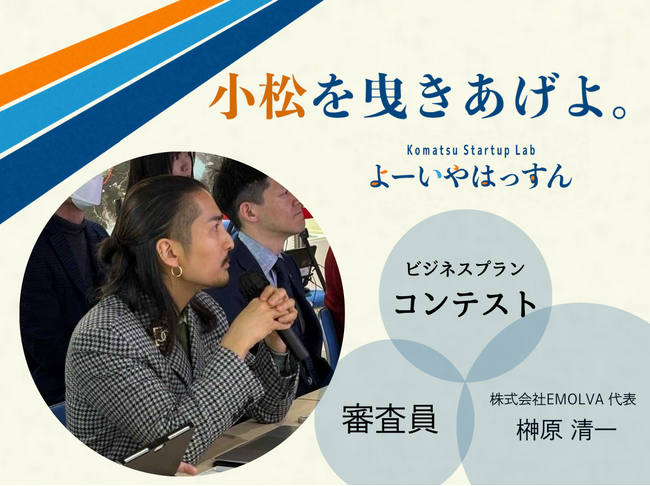 小松を曳きあげよ。

Komatsu Startup Lab
よーいやはっすん

ビジネスプラン
コンテスト

審査員

株式会社EMOLVA 代表
榊原 清一